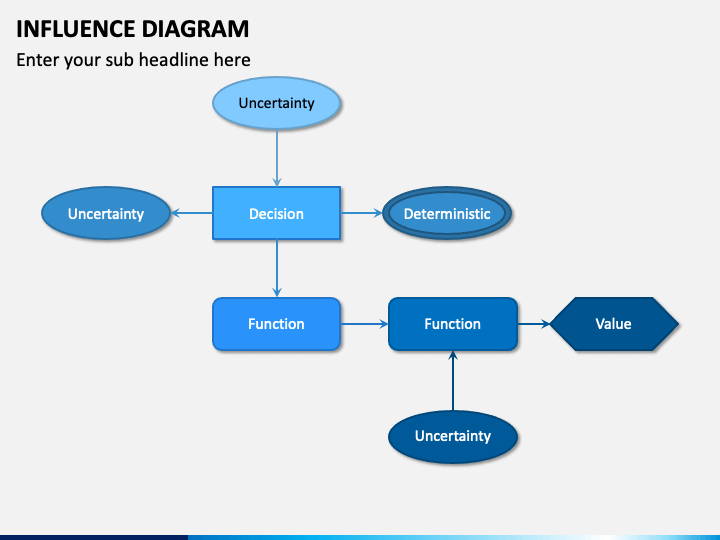 INFLUENCE DIAGRAM

Enter your sub headline here

Uncertainty

Uncertainty

Decision

Deterministic

Function

Function

Value

Uncertainty